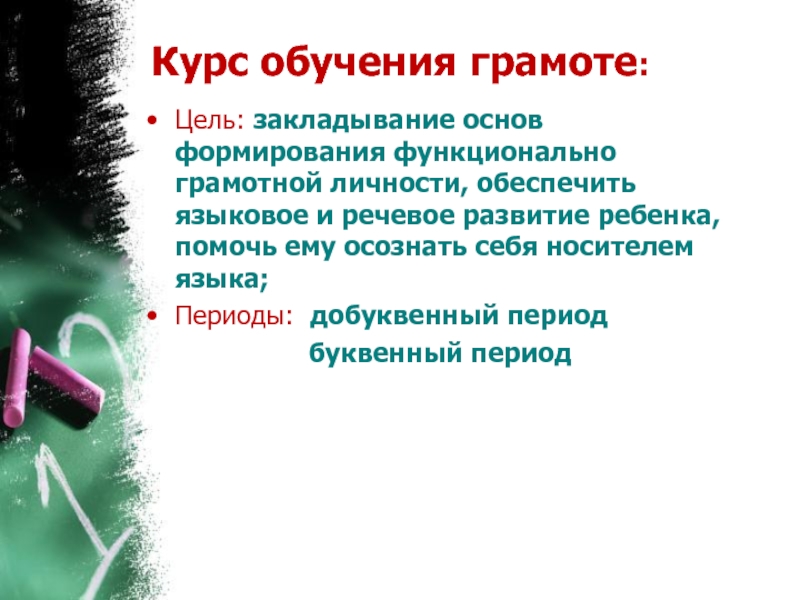 Курс обучения грамоте:

• Цель: закладывание основ формирования функционально грамотной личности, обеспечить языковое и речевое развитие ребенка, помочь ему осознать себя носителем языка;
• Периоды: добуквенный период
буквенный период